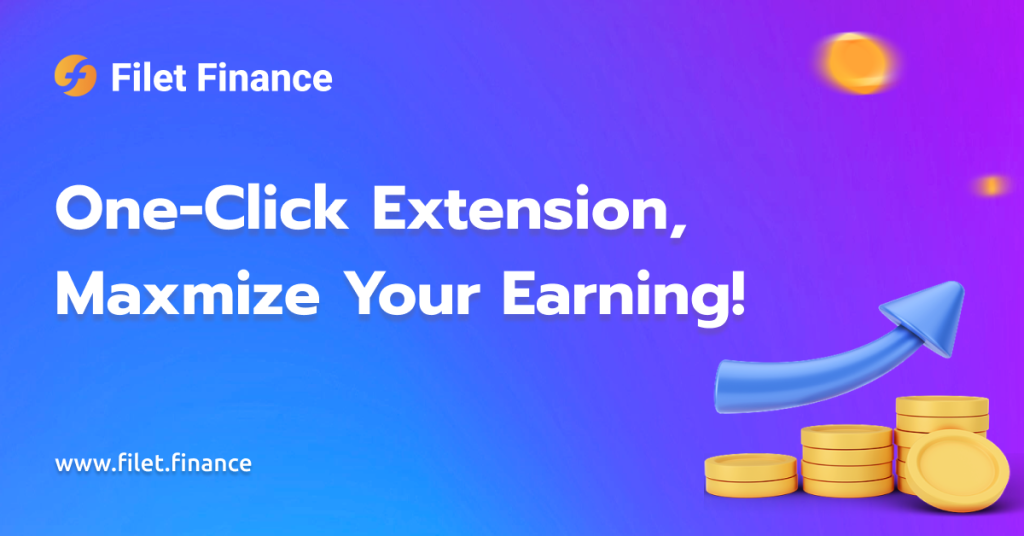 Filet Finance

One-Click Extension,
Maxmize Your Earning!

www.filet.finance